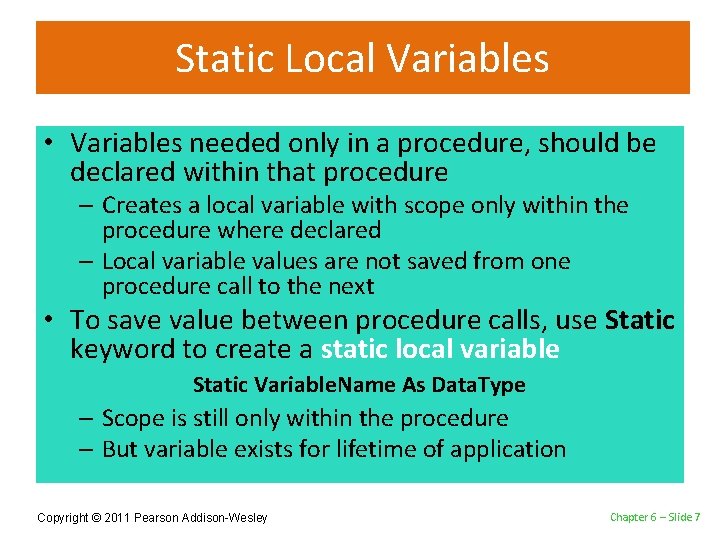 Static Local Variables

• Variables needed only in a procedure, should be declared within that procedure
– Creates a local variable with scope only within the procedure where declared
– Local variable values are not saved from one procedure call to the next

• To save value between procedure calls, use Static keyword to create a static local variable

Static VariableName As DataType

– Scope is still only within the procedure
– But variable exists for lifetime of application

Copyright © 2011 Pearson Addison-Wesley

Chapter 6 – Slide 7